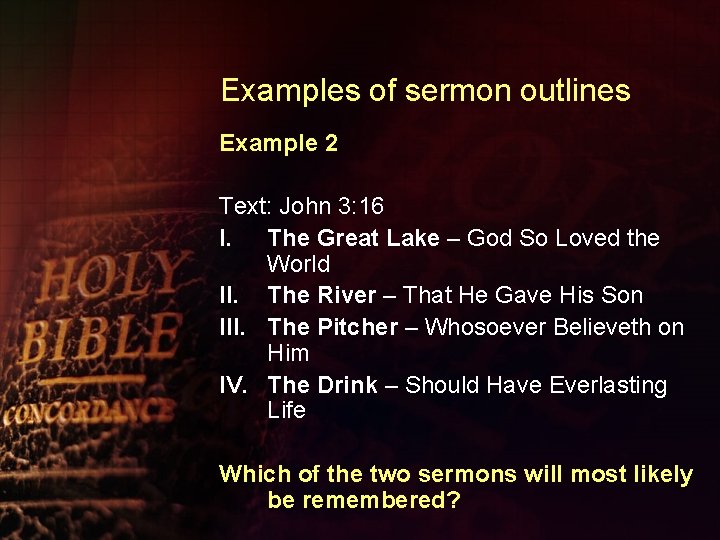 HOLY BIBLE CONCORDANCE

Examples of sermon outlines

Example 2

Text: John 3:16

I. The Great Lake – God So Loved the World

II. The River – That He Gave His Son

III. The Pitcher – Whosoever Believeth on Him

IV. The Drink – Should Have Everlasting Life

Which of the two sermons will most likely be remembered?